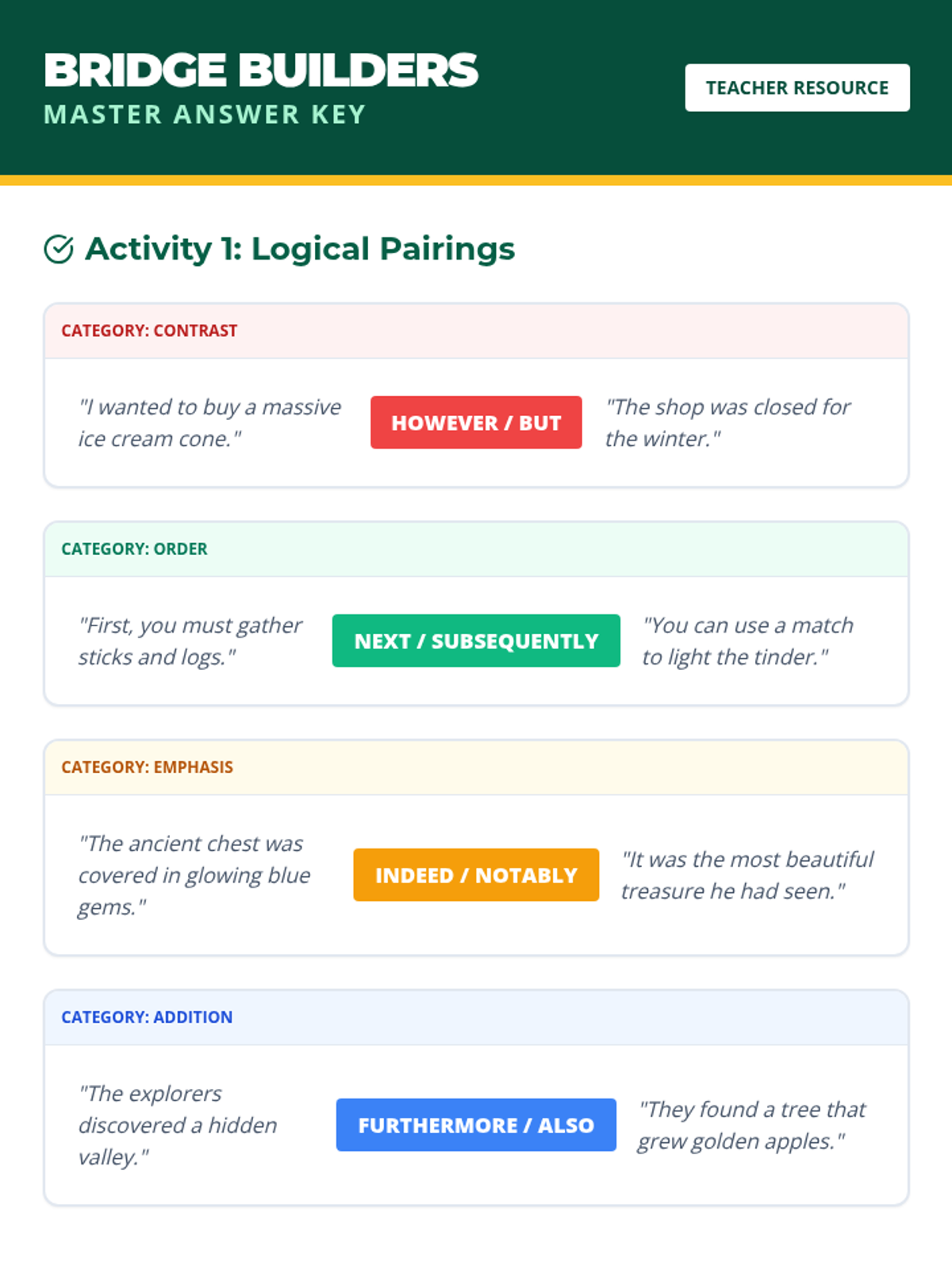 BRIDGE BUILDERS
MASTER ANSWER KEY

TEACHER RESOURCE

Activity 1: Logical Pairings

CATEGORY: CONTRAST

"I wanted to buy a massive ice cream cone."

HOWEVER / BUT

"The shop was closed for the winter."

CATEGORY: ORDER

"First, you must gather sticks and logs."

NEXT / SUBSEQUENTLY

"You can use a match to light the tinder."

CATEGORY: EMPHASIS

"The ancient chest was covered in glowing blue gems."

INDEED / NOTABLY

"It was the most beautiful treasure he had seen."

CATEGORY: ADDITION

"The explorers discovered a hidden valley."

FURTHERMORE / ALSO

"They found a tree that grew golden apples."